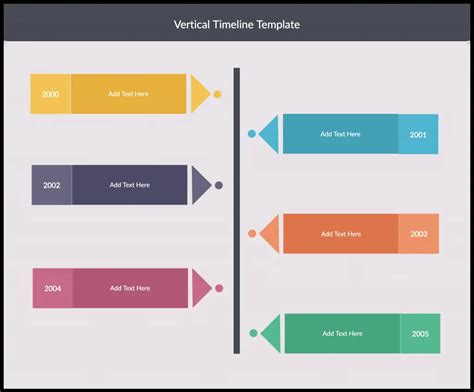 Vertical Timeline Template

2000 Add Text Here

Add Text Here 2001

2002 Add Text Here

Add Text Here 2003

2004 Add Text Here

Add Text Here 2005